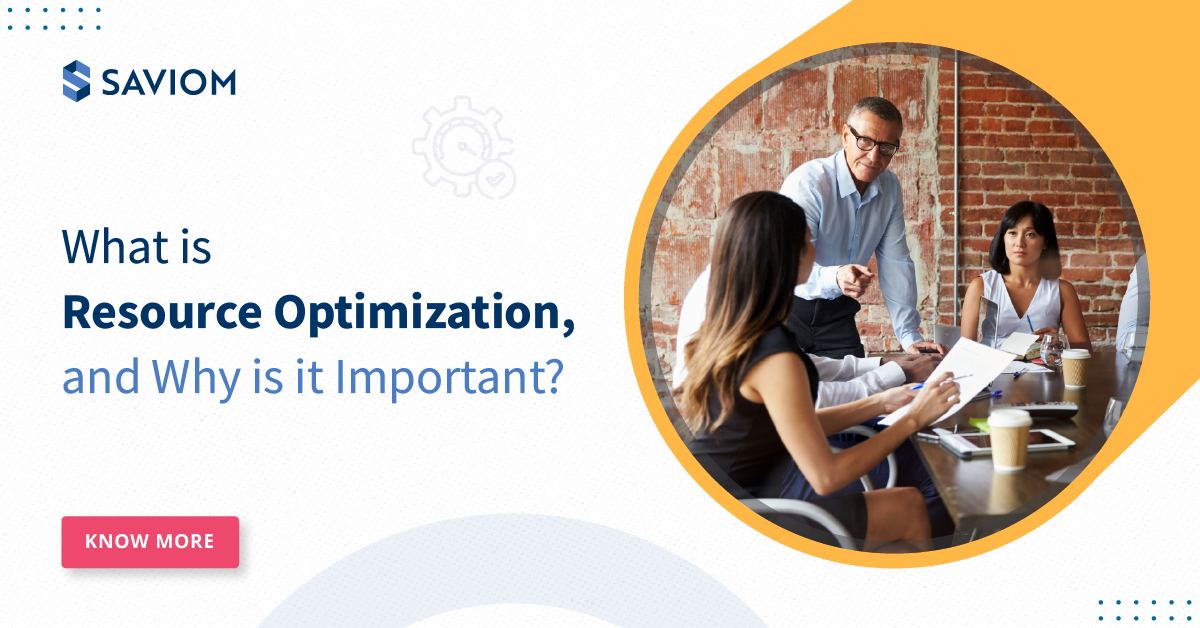 SAVIOM

What is
Resource Optimization,
and Why is it Important?

KNOW MORE